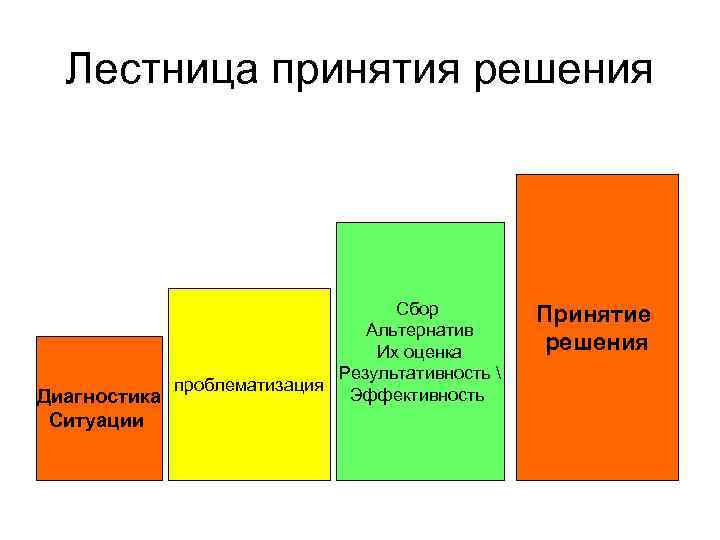 Лестница принятия решения

Диагностика Ситуации

проблематизация

Сбор
Альтернатив
Их оценка
Результативность \
Эффективность

Принятие решения